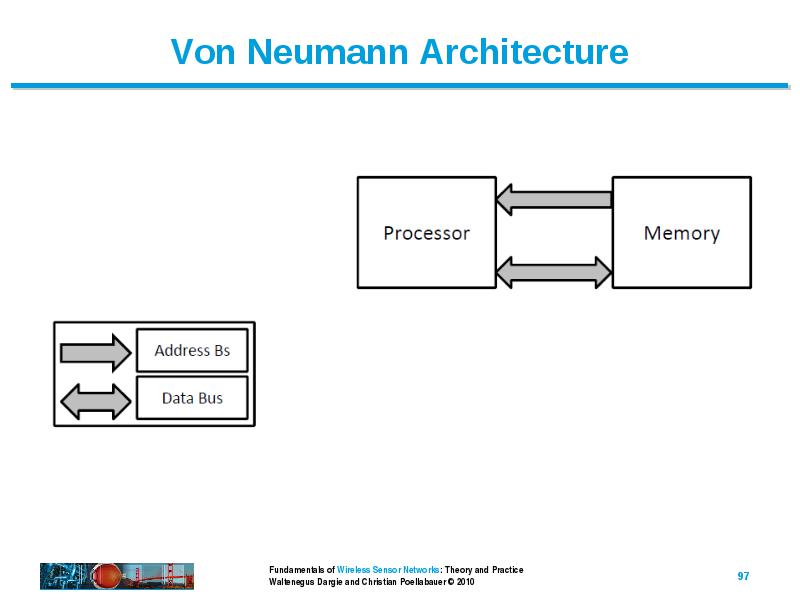 Von Neumann Architecture

Processor

Memory

Address Bs

Data Bus

Fundamentals of Wireless Sensor Networks: Theory and Practice
Waltenegus Dargie and Christian Poellabauer © 2010

97